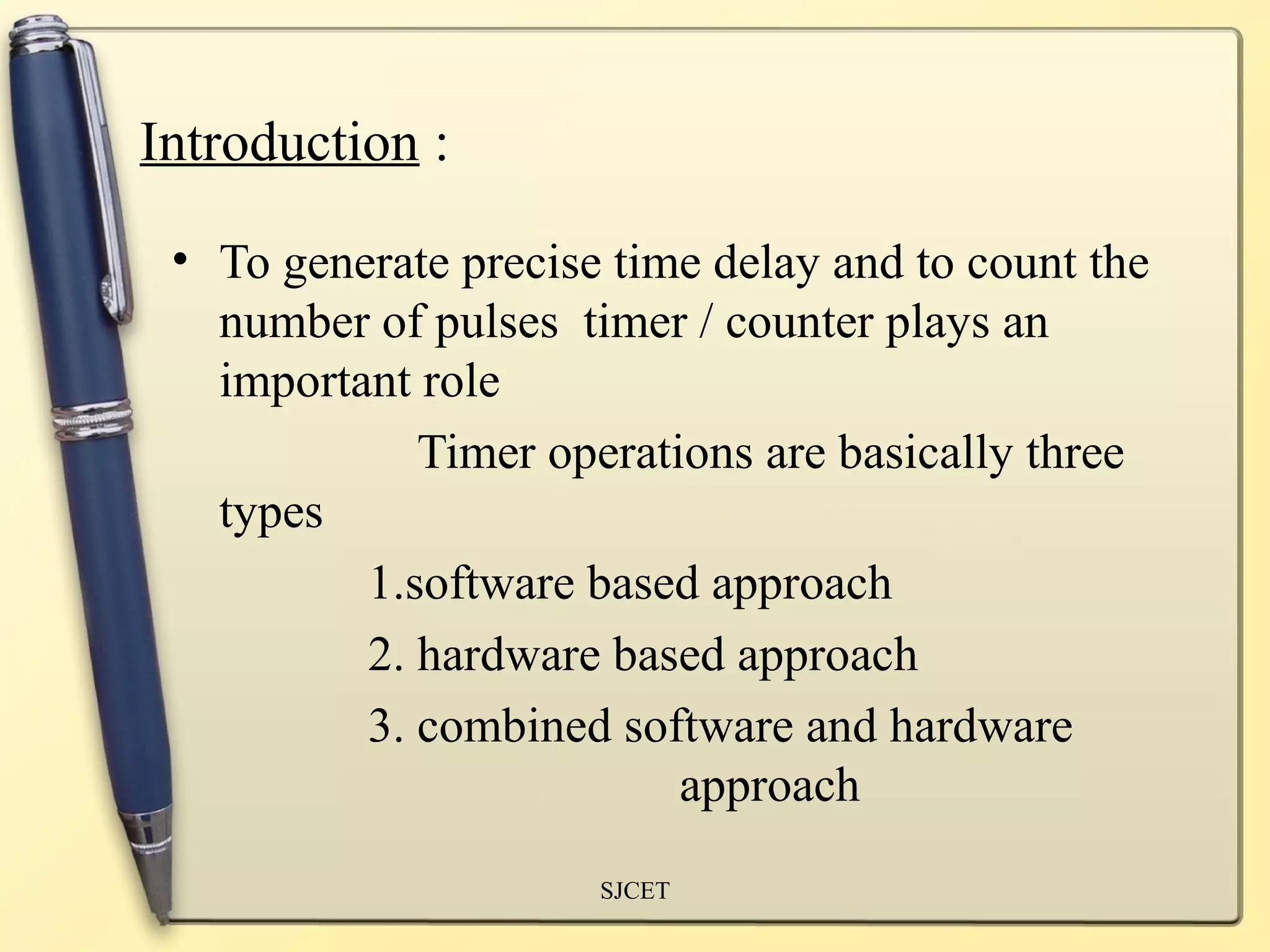 Introduction :

• To generate precise time delay and to count the number of pulses timer / counter plays an important role

Timer operations are basically three types

1.software based approach

2. hardware based approach

3. combined software and hardware approach

SJCET